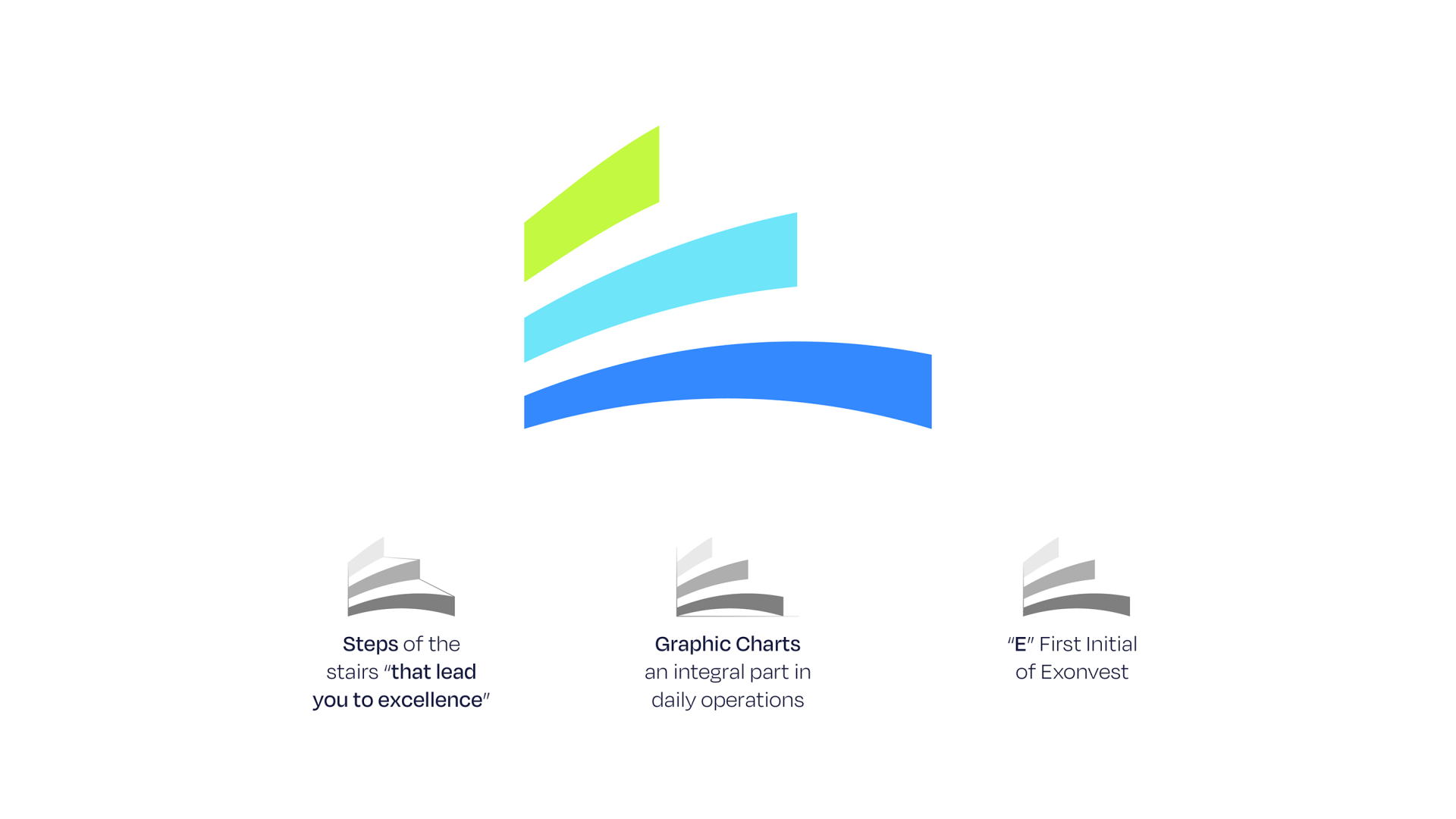 Steps of the stairs "that lead you to excellence"

Graphic Charts an integral part in daily operations

"E" First Initial of Exonvest